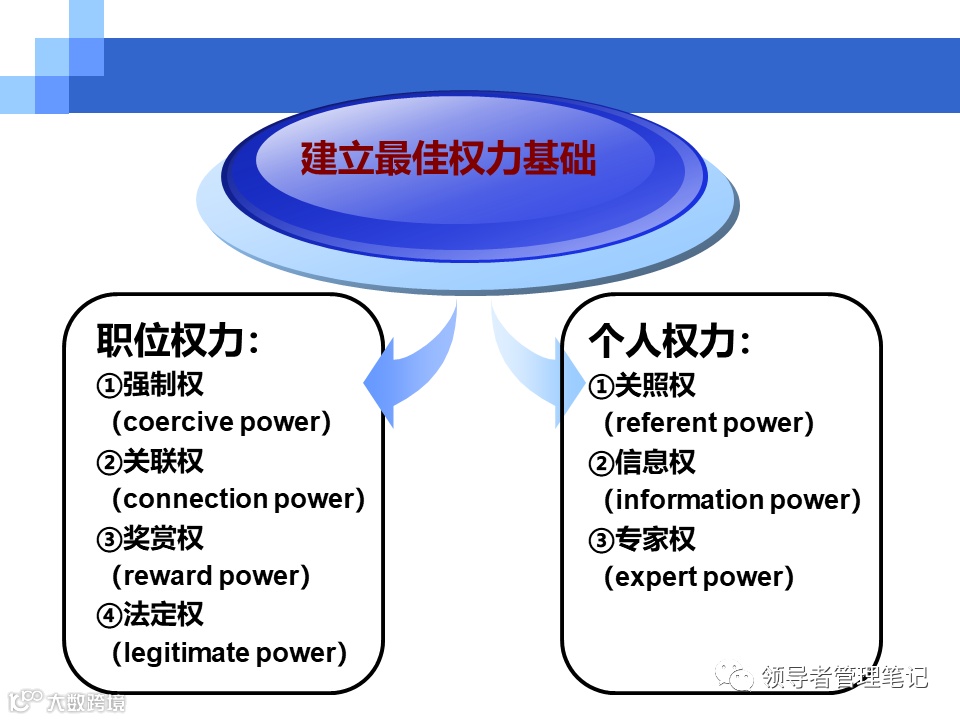 建立最佳权力基础

职位权力：
①强制权
(coercive power)
②关联权
(connection power)
③奖赏权
(reward power)
④法定权
(legitimate power)

个人权力：
①关照权
(referent power)
②信息权
(information power)
③专家权
(expert power)

领导者管理笔记

大数跨境